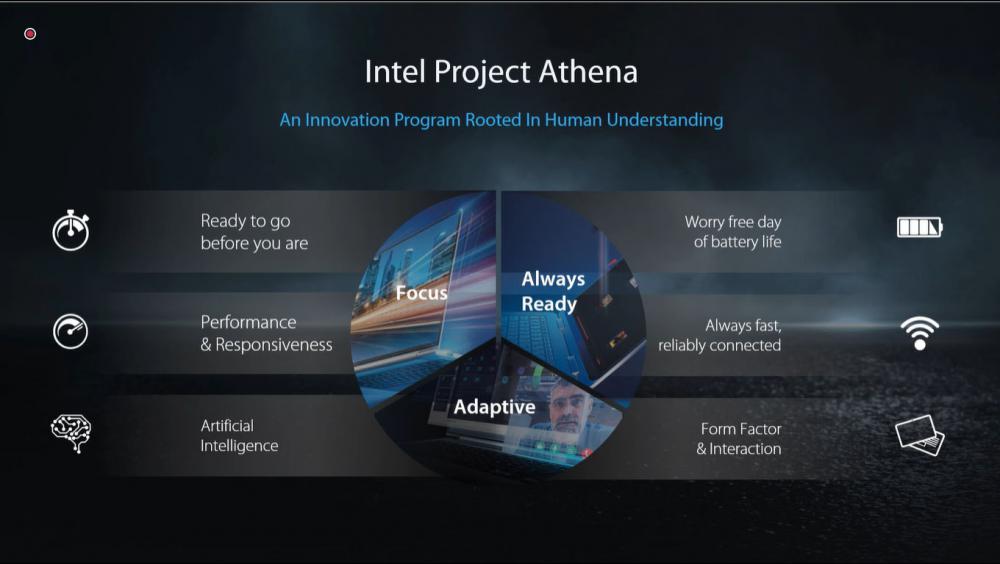 Intel Project Athena

An Innovation Program Rooted In Human Understanding

Ready to go before you are

Performance & Responsiveness

Artificial Intelligence

Focus

Always Ready

Adaptive

Worry free day of battery life

Always fast, reliably connected

Form Factor & Interaction